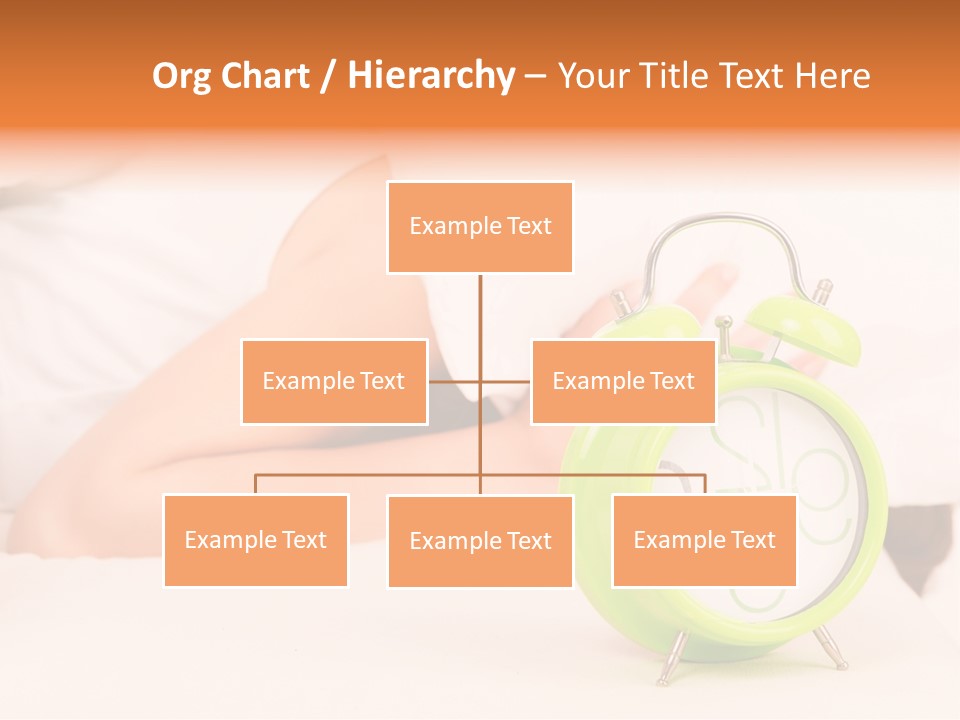 Org Chart / Hierarchy – Your Title Text Here

Example Text

Example Text

Example Text

Example Text

Example Text

Example Text